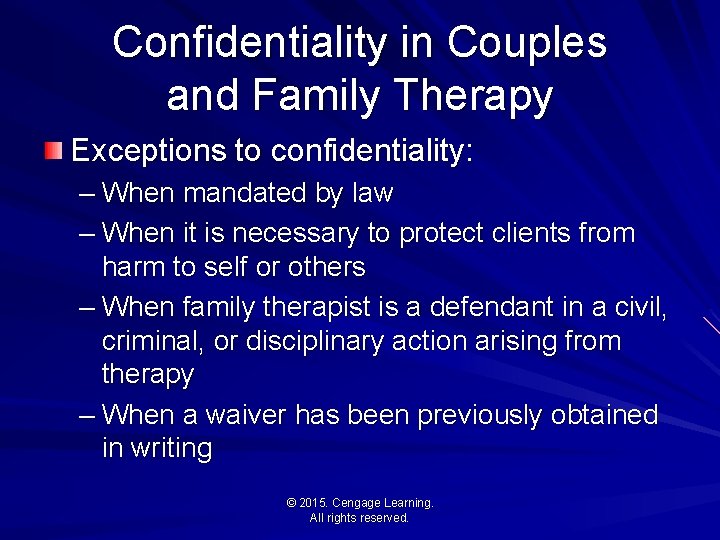 Confidentiality in Couples and Family Therapy

Exceptions to confidentiality:

– When mandated by law

– When it is necessary to protect clients from harm to self or others

– When family therapist is a defendant in a civil, criminal, or disciplinary action arising from therapy

– When a waiver has been previously obtained in writing

© 2015. Cengage Learning.
All rights reserved.